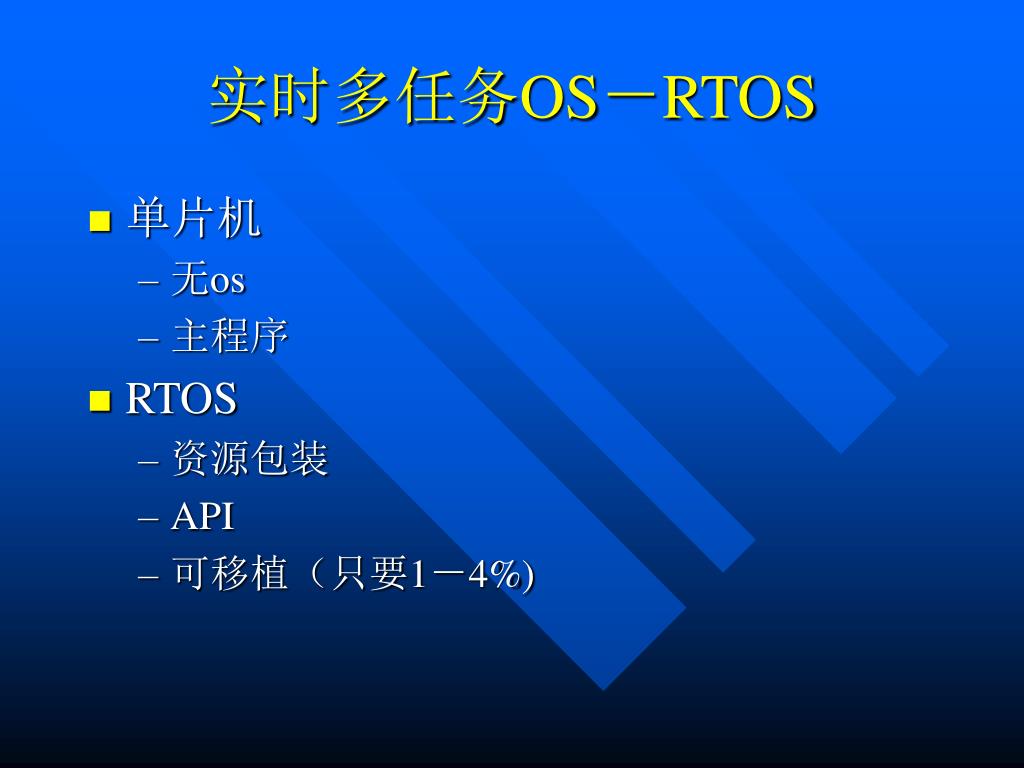 实时多任务OS－RTOS

■ 单片机
– 无os
– 主程序

■ RTOS
– 资源包装
– API
– 可移植（只要1－4%)